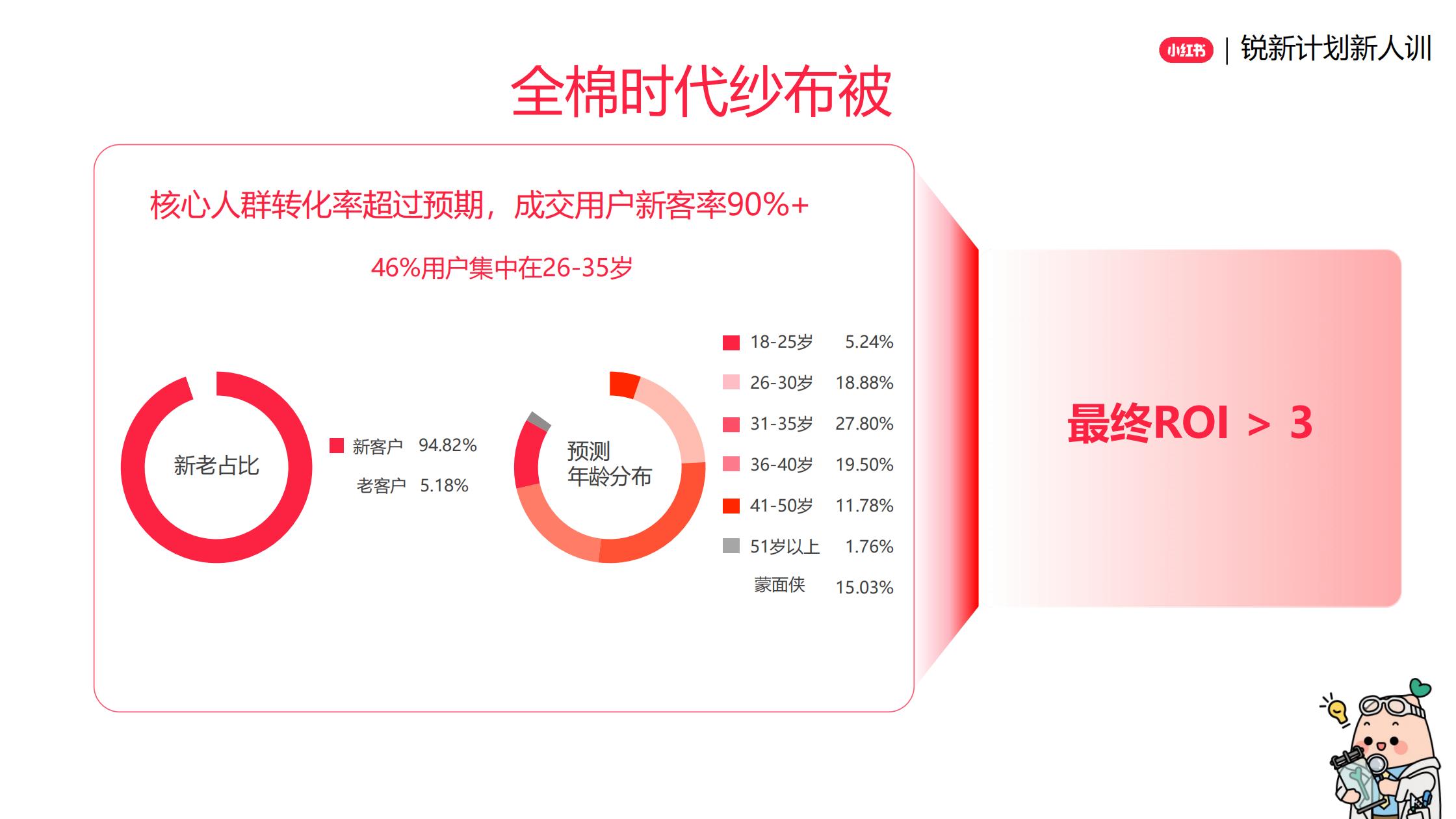 小红书 | 锐新计划新人训

全棉时代纱布被

核心人群转化率超过预期，成交用户新客率90%+

46%用户集中在26-35岁

新老占比

新客户 94.82%
老客户 5.18%

预测
年龄分布

18-25岁 5.24%
26-30岁 18.88%
31-35岁 27.80%
36-40岁 19.50%
41-50岁 11.78%
51岁以上 1.76%
蒙面侠 15.03%

最终ROI > 3